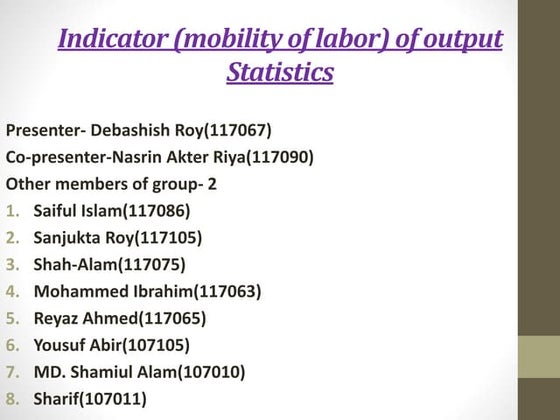 Indicator (mobility of labor) of output Statistics

Presenter- Debashish Roy(117067)
Co-presenter-Nasrin Akter Riya(117090)
Other members of group- 2
1. Saiful Islam(117086)
2. Sanjukta Roy(117105)
3. Shah-Alam(117075)
4. Mohammed Ibrahim(117063)
5. Reyaz Ahmed(117065)
6. Yousuf Abir(107105)
7. MD. Shamiul Alam(107010)
8. Sharif(107011)